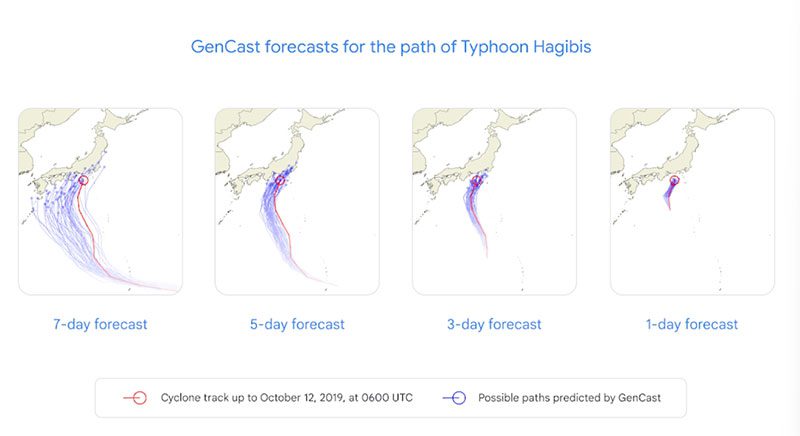 GenCast forecasts for the path of Typhoon Hagibis

7-day forecast

5-day forecast

3-day forecast

1-day forecast

Cyclone track up to October 12, 2019, at 0600 UTC

Possible paths predicted by GenCast